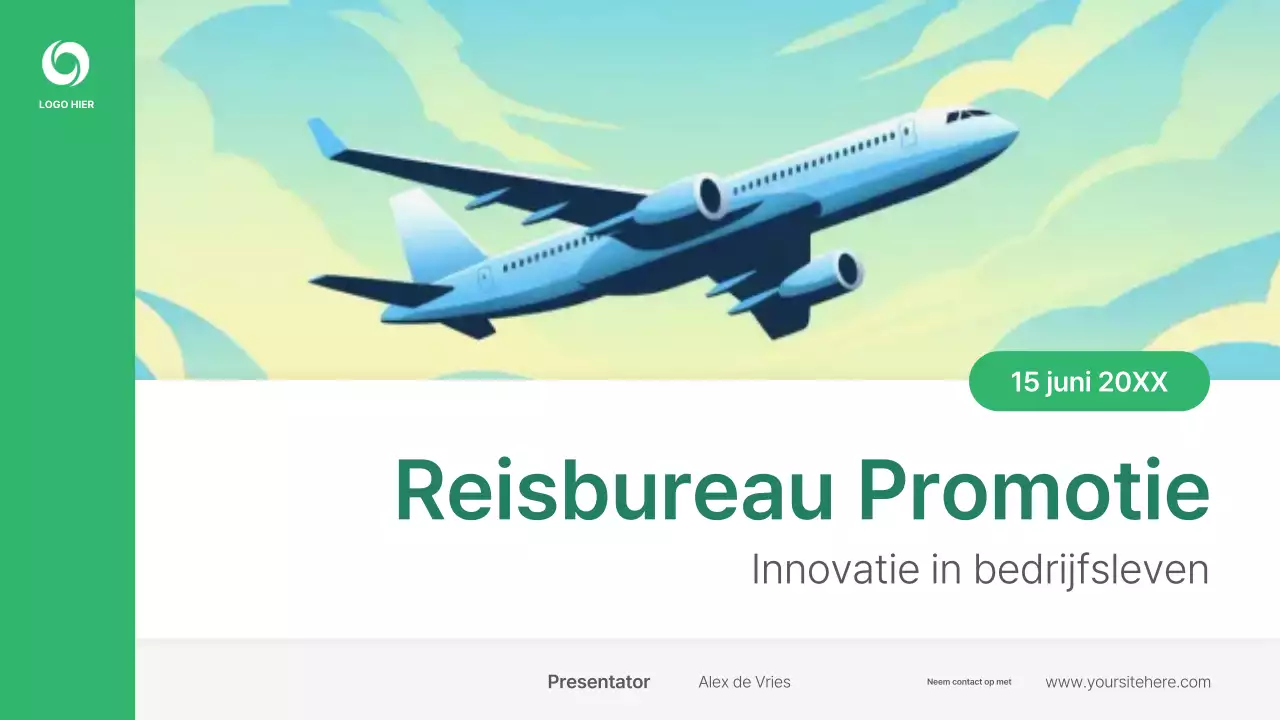 LOGO HIER

15 juni 20XX

Reisbureau Promotie

Innovatie in bedrijfsleven

Presentator Alex de Vries

Neem contact op met www.yoursitehere.com